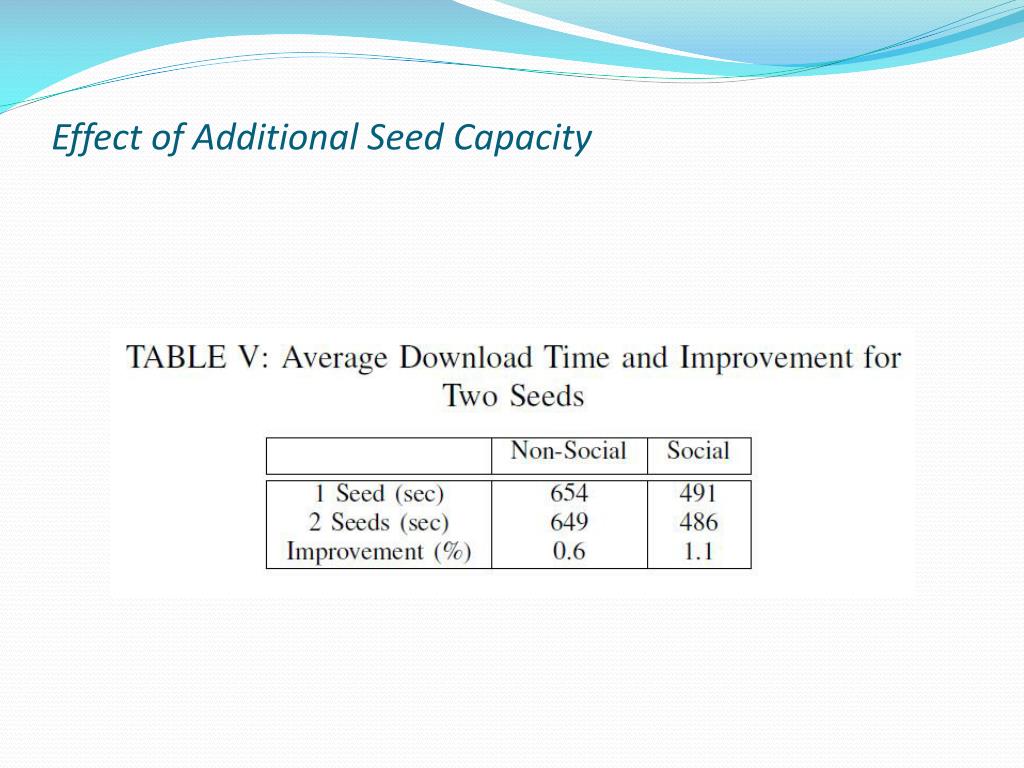 Effect of Additional Seed Capacity

TABLE V: Average Download Time and Improvement for Two Seeds

| | Non-Social | Social |
|---|---|---|
| 1 Seed (sec) | 654 | 491 |
| 2 Seeds (sec) | 649 | 486 |
| Improvement (%) | 0.6 | 1.1 |